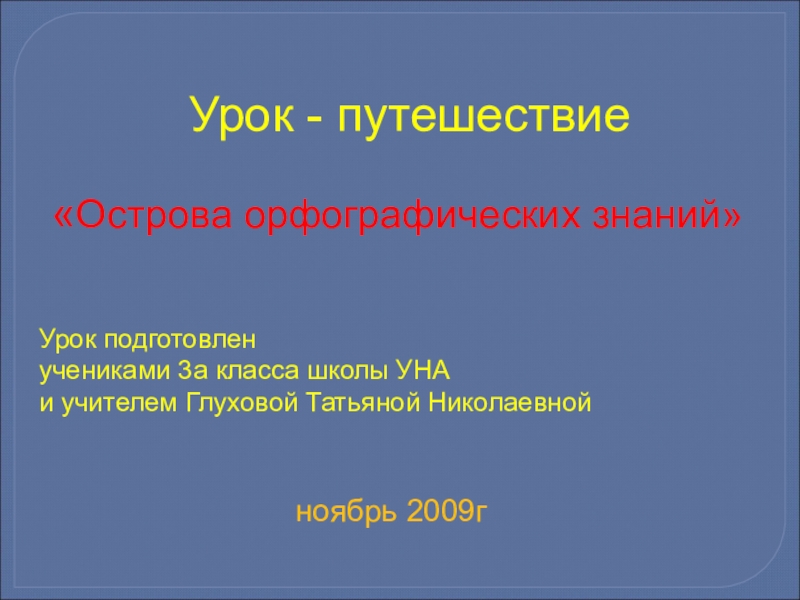 Урок - путешествие

«Острова орфографических знаний»

Урок подготовлен
учениками 3а класса школы УНА
и учителем Глуховой Татьяной Николаевной

ноябрь 2009г